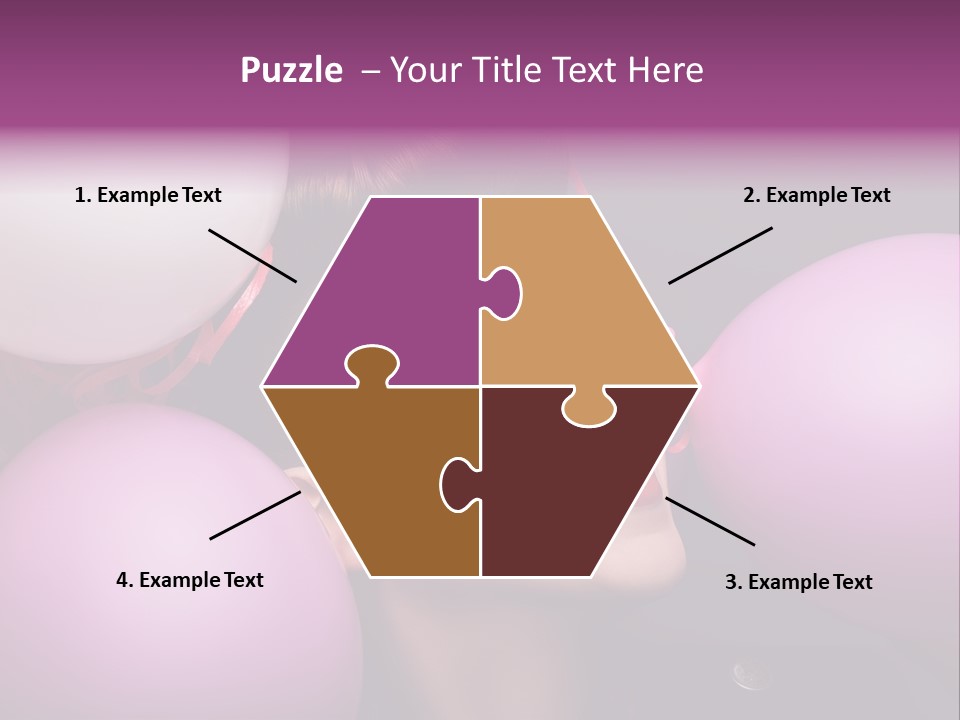 Puzzle – Your Title Text Here

1. Example Text

2. Example Text

4. Example Text

3. Example Text